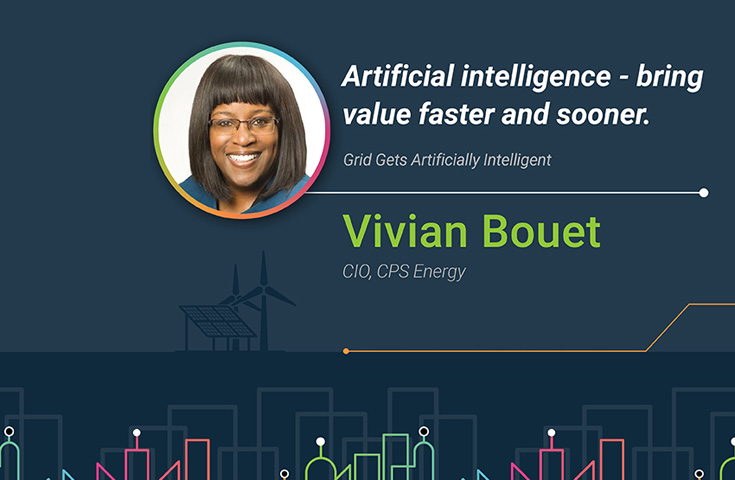 Artificial intelligence - bring value faster and sooner.

Grid Gets Artificially Intelligent

Vivian Bouet

CIO, CPS Energy